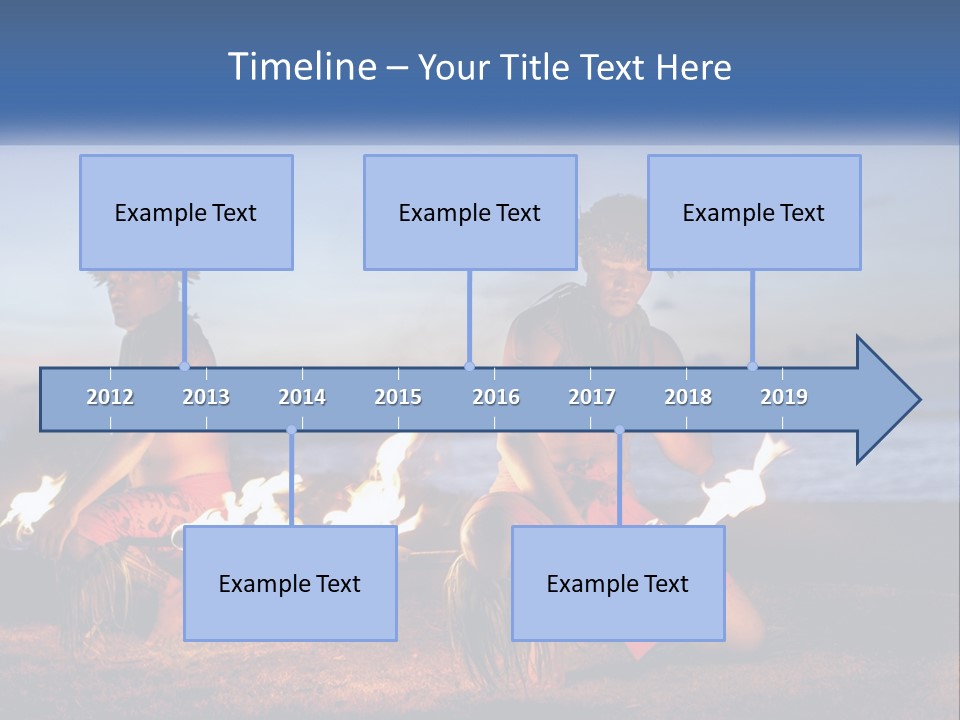 Timeline – Your Title Text Here

Example Text

Example Text

Example Text

2012 2013 2014 2015 2016 2017 2018 2019

Example Text

Example Text